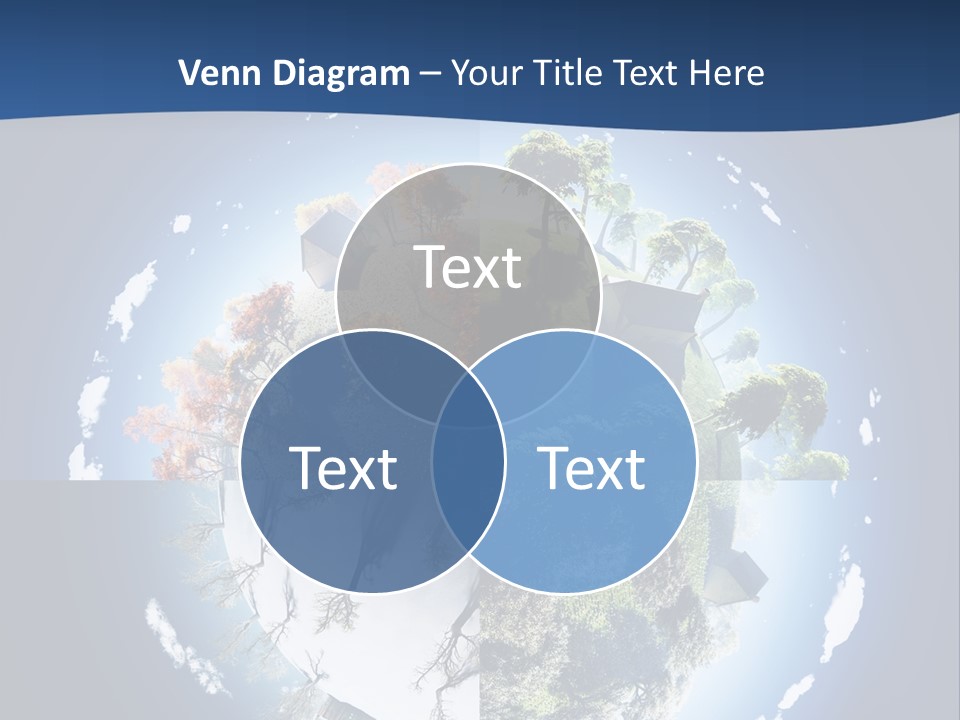 Venn Diagram – Your Title Text Here

Text

Text

Text